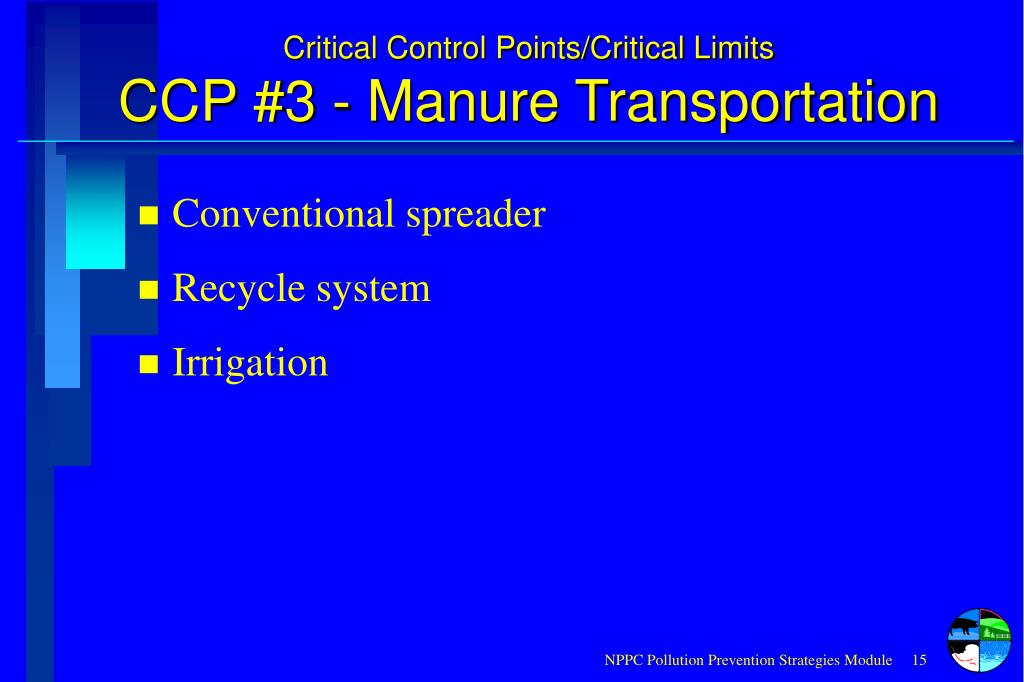 Critical Control Points/Critical Limits
CCP #3 - Manure Transportation

- Conventional spreader
- Recycle system
- Irrigation

NPPC Pollution Prevention Strategies Module 15